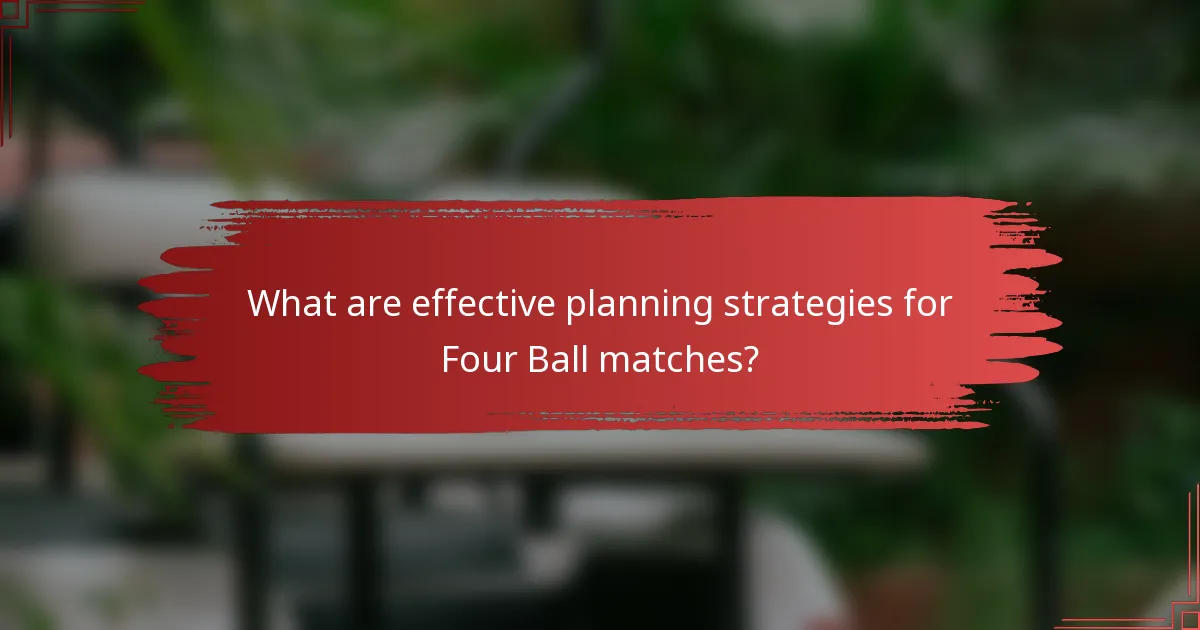 What are effective planning strategies for Four Ball matches?